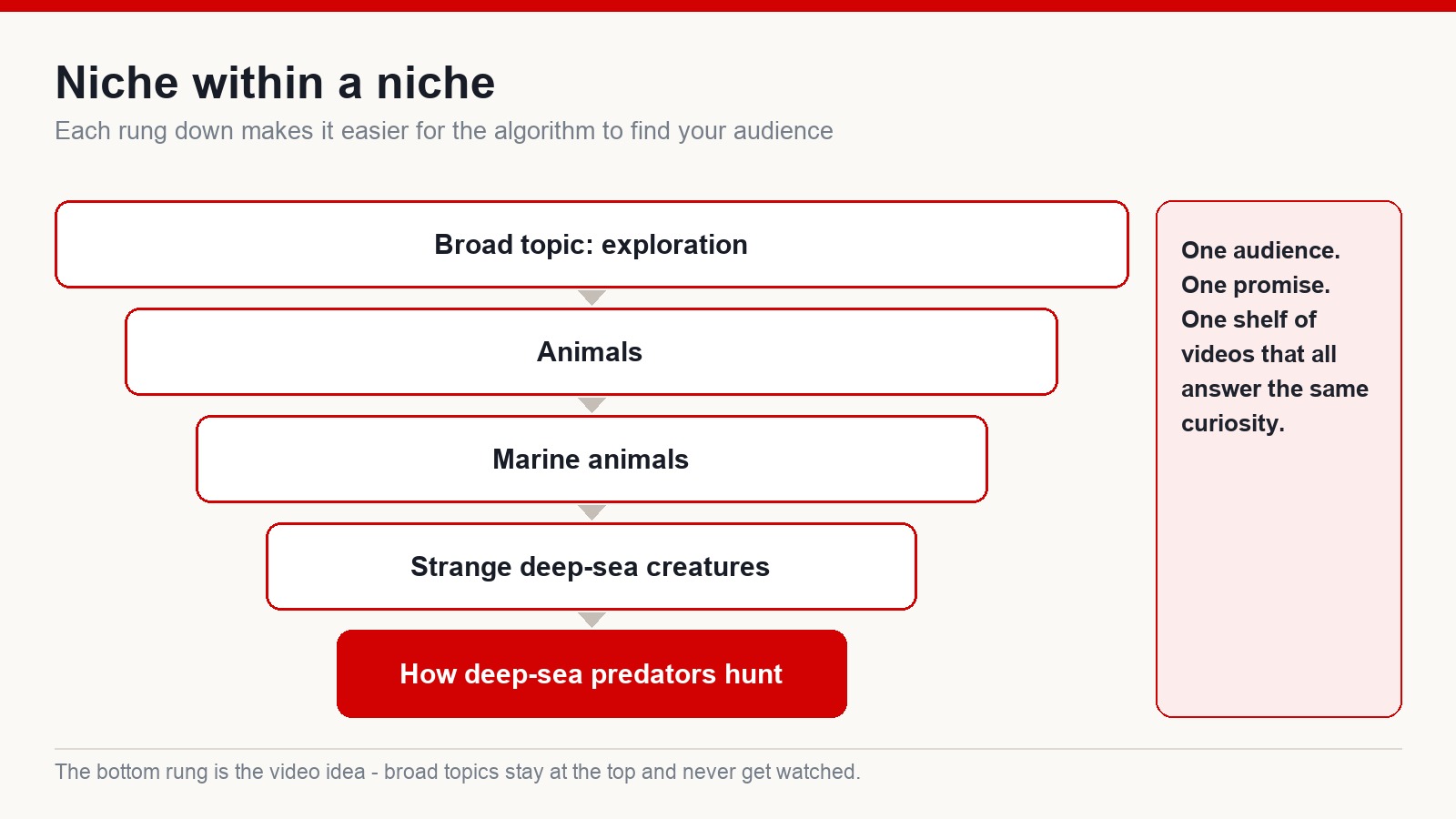 Niche within a niche

Each rung down makes it easier for the algorithm to find your audience

Broad topic: exploration

Animals

Marine animals

Strange deep-sea creatures

How deep-sea predators hunt

One audience. One promise. One shelf of videos that all answer the same curiosity.

The bottom rung is the video idea - broad topics stay at the top and never get watched.